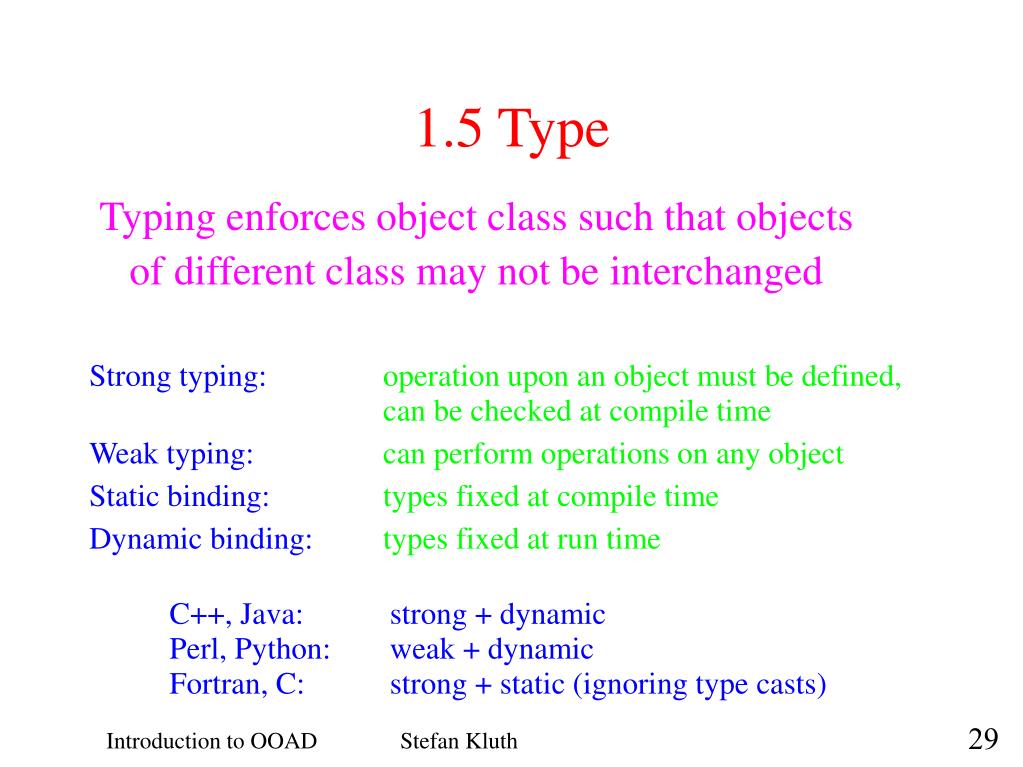 1.5 Type

Typing enforces object class such that objects of different class may not be interchanged

Strong typing: operation upon an object must be defined, can be checked at compile time

Weak typing: can perform operations on any object

Static binding: types fixed at compile time

Dynamic binding: types fixed at run time

C++, Java: strong + dynamic
Perl, Python: weak + dynamic
Fortran, C: strong + static (ignoring type casts)

Introduction to OOAD Stefan Kluth 29